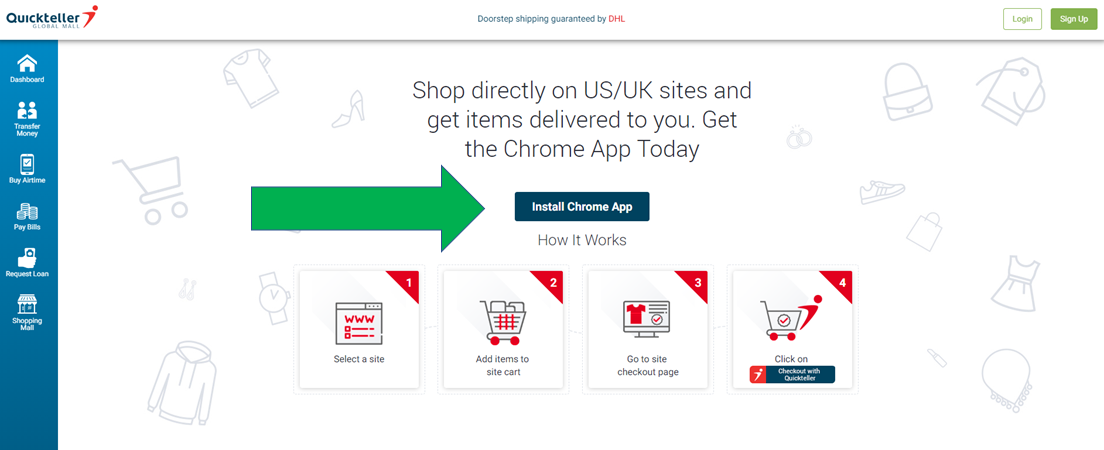 Quickteller GLOBAL MALL

Doorstep shipping guaranteed by DHL

Login

Sign Up

Dashboard

Transfer Money

Buy Airtime

Pay Bills

Request Loan

Shopping Mall

Shop directly on US/UK sites and get items delivered to you. Get the Chrome App Today

Install Chrome App

How It Works

1

WWW

Select a site

2

Add items to site cart

3

Go to site checkout page

4

Click on

Checkout with Quickteller